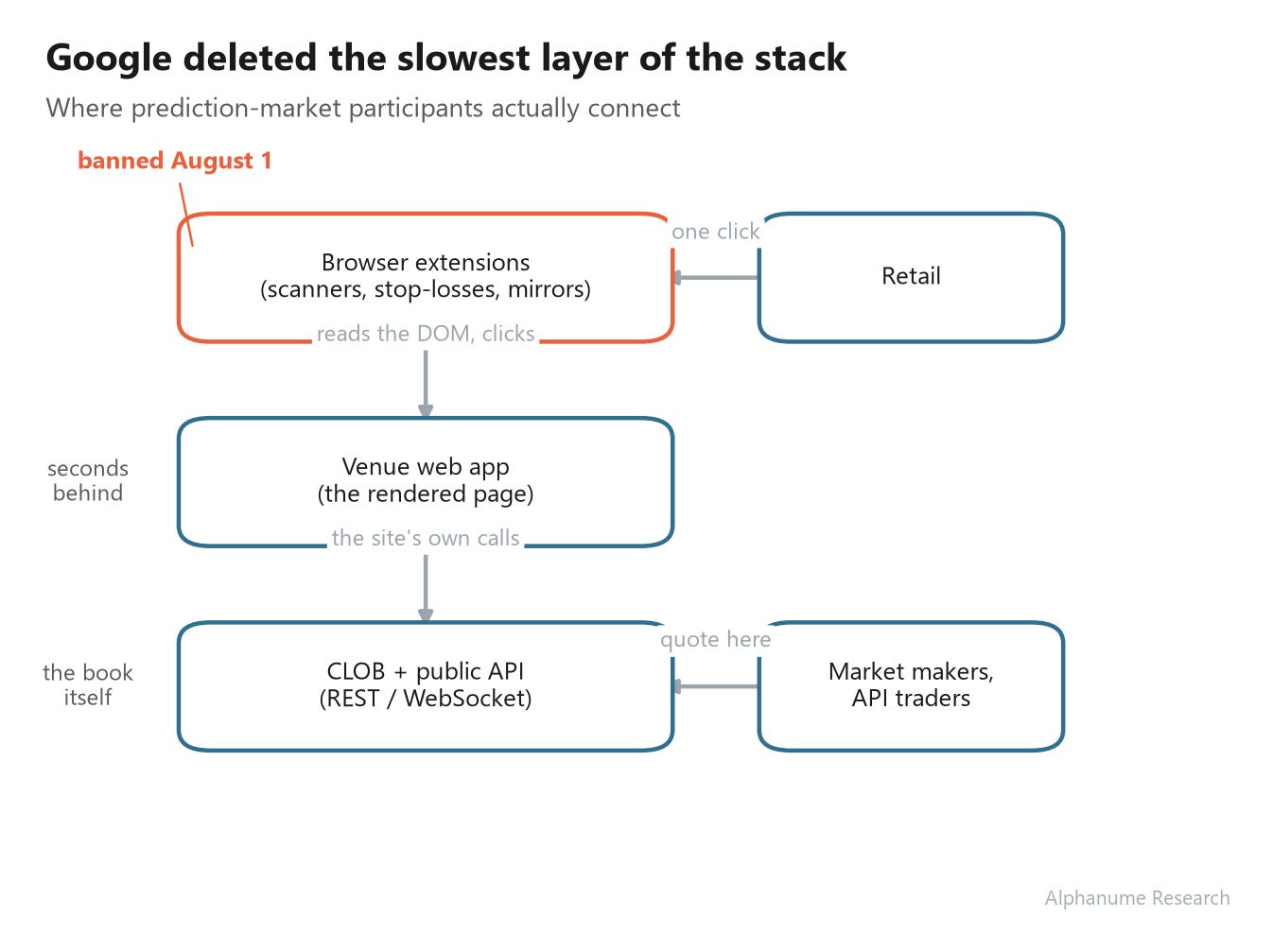 Google deleted the slowest layer of the stack

Where prediction-market participants actually connect

banned August 1

Browser extensions
(scanners, stop-losses, mirrors)

one click

Retail

reads the DOM, clicks

seconds behind

Venue web app
(the rendered page)

the site's own calls

the book itself

CLOB + public API
(REST / WebSocket)

quote here

Market makers,
API traders

Alphanume Research